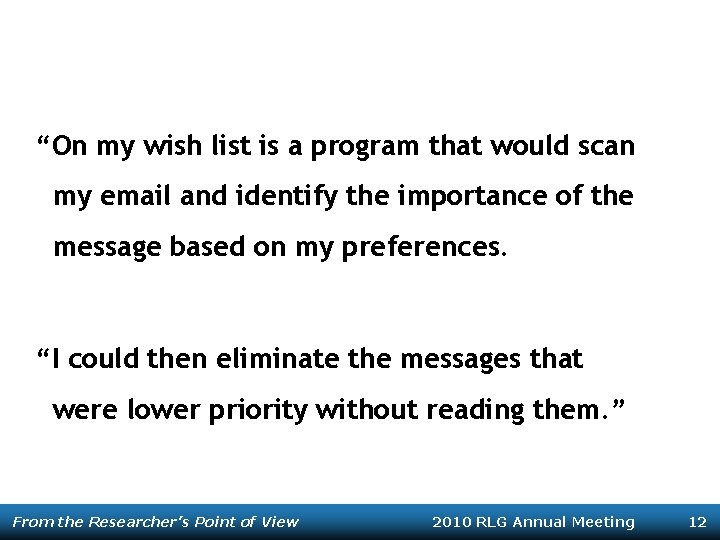 “On my wish list is a program that would scan my email and identify the importance of the message based on my preferences.

“I could then eliminate the messages that were lower priority without reading them.”

From the Researcher’s Point of View 2010 RLG Annual Meeting 12